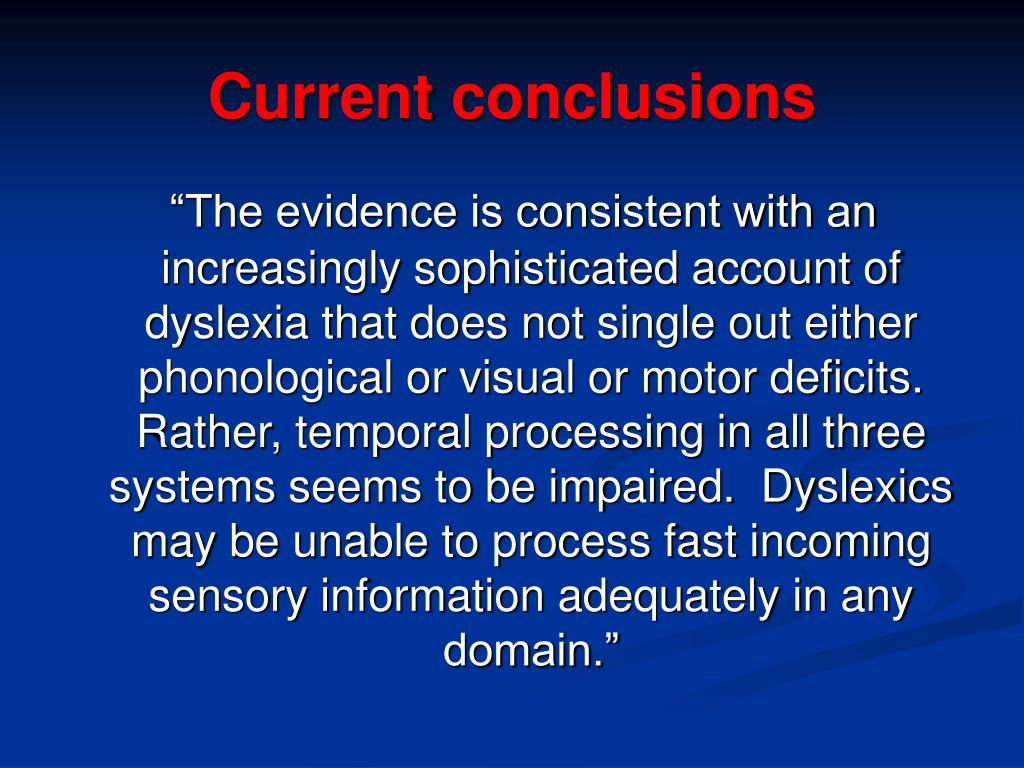 Current conclusions

“The evidence is consistent with an increasingly sophisticated account of dyslexia that does not single out either phonological or visual or motor deficits. Rather, temporal processing in all three systems seems to be impaired. Dyslexics may be unable to process fast incoming sensory information adequately in any domain.”